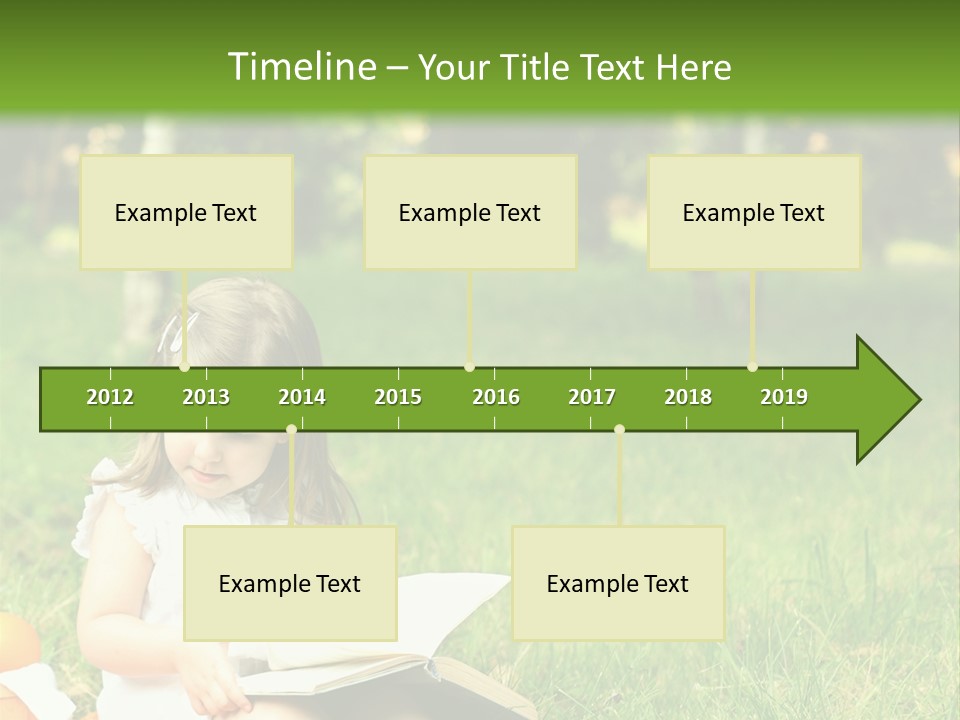 Timeline – Your Title Text Here

Example Text

Example Text

Example Text

2012 2013 2014 2015 2016 2017 2018 2019

Example Text

Example Text